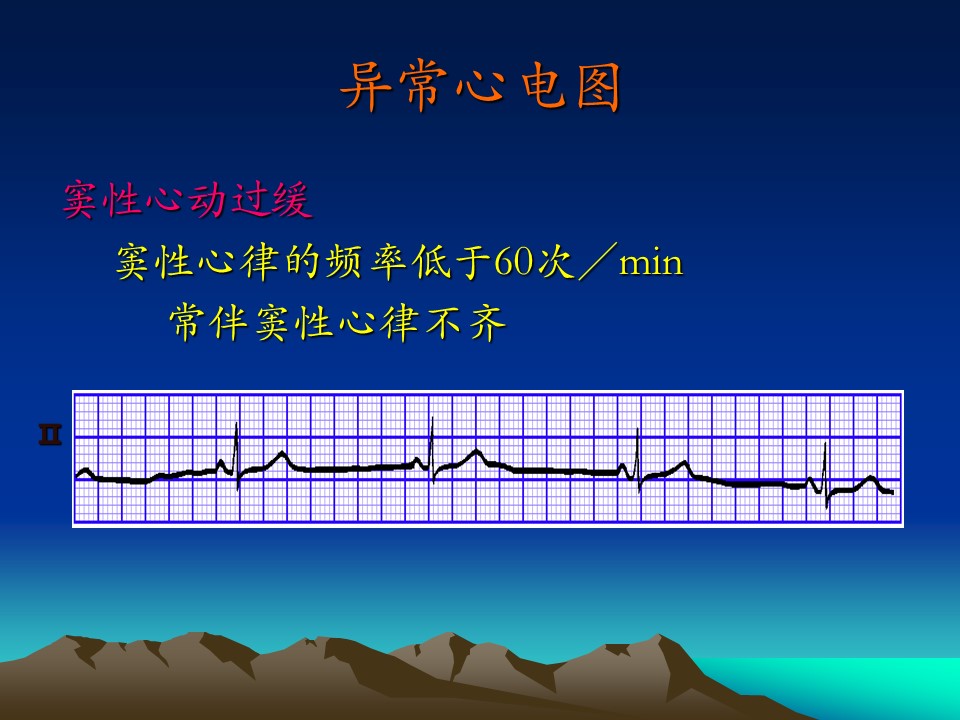 异常心电图

窦性心动过缓

窦性心律的频率低于60次／min

常伴窦性心律不齐

II